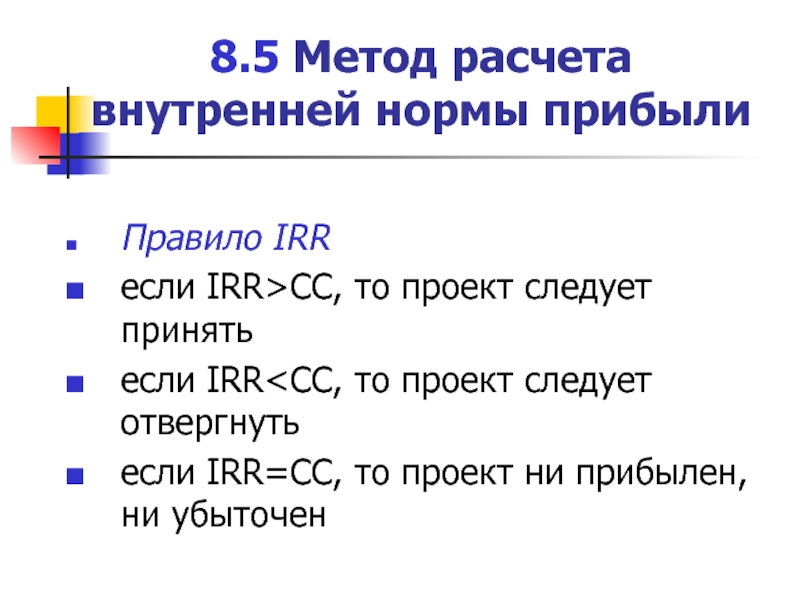 8.5 Метод расчета внутренней нормы прибыли

Правило IRR

если IRR>CC, то проект следует принять

если IRR<CC, то проект следует отвергнуть

если IRR=CC, то проект ни прибылен, ни убыточен